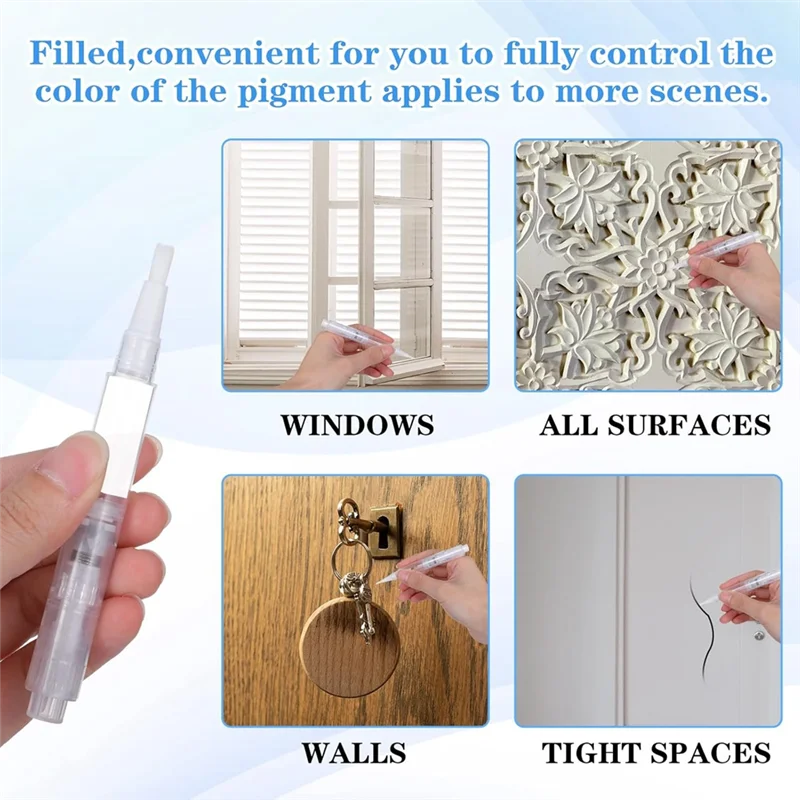 Filled,convenient for you to fully control the color of the pigment applies to more scenes.

WINDOWS

ALL SURFACES

WALLS

TIGHT SPACES